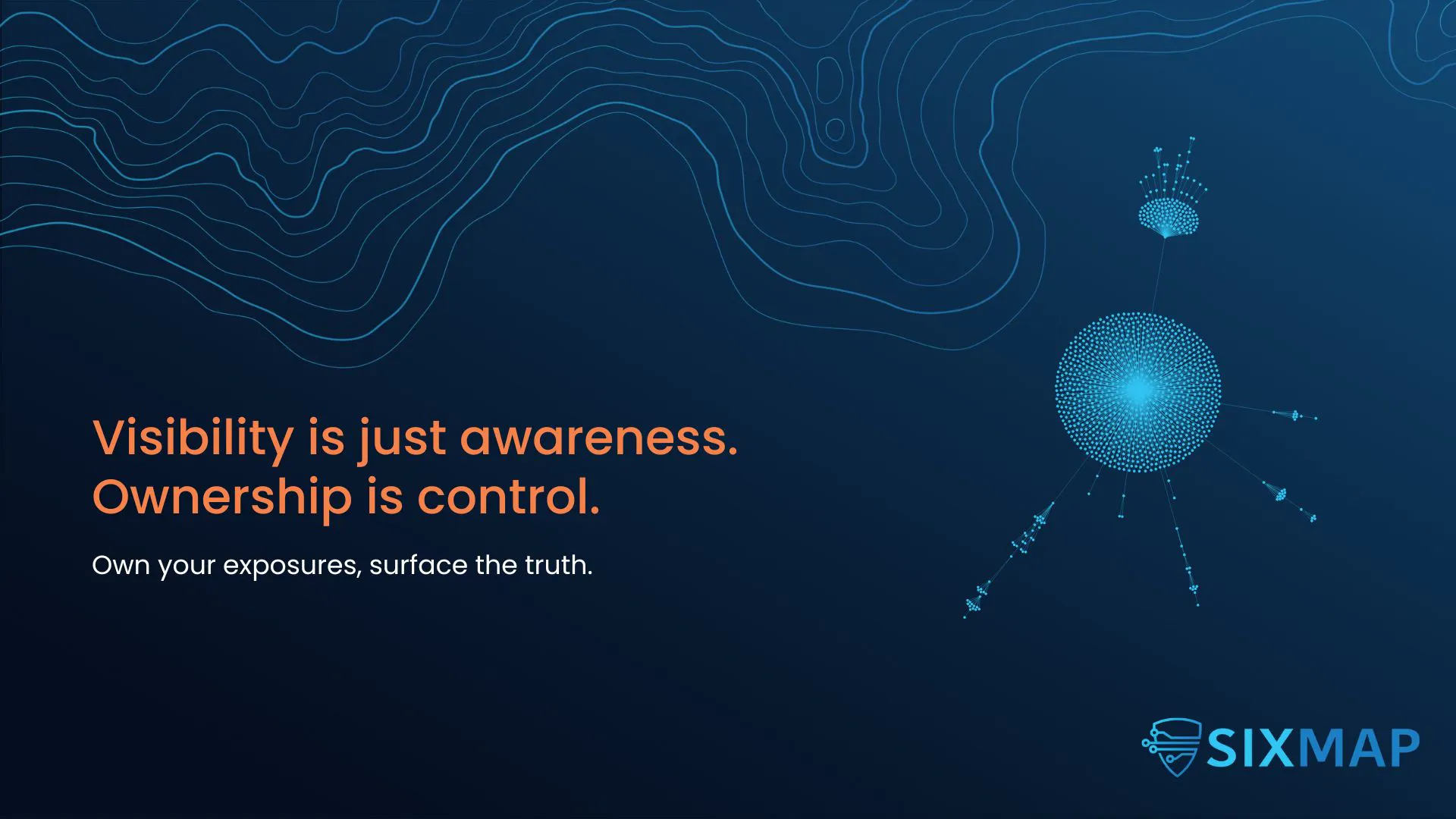 Visibility is just awareness.
Ownership is control.

Own your exposures, surface the truth.

SIXMAP